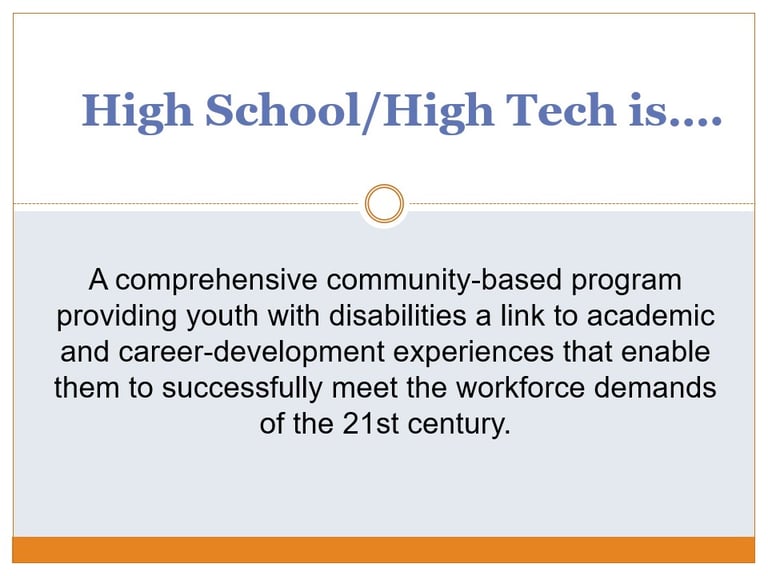 High School/High Tech is….

A comprehensive community-based program providing youth with disabilities a link to academic and career-development experiences that enable them to successfully meet the workforce demands of the 21st century.